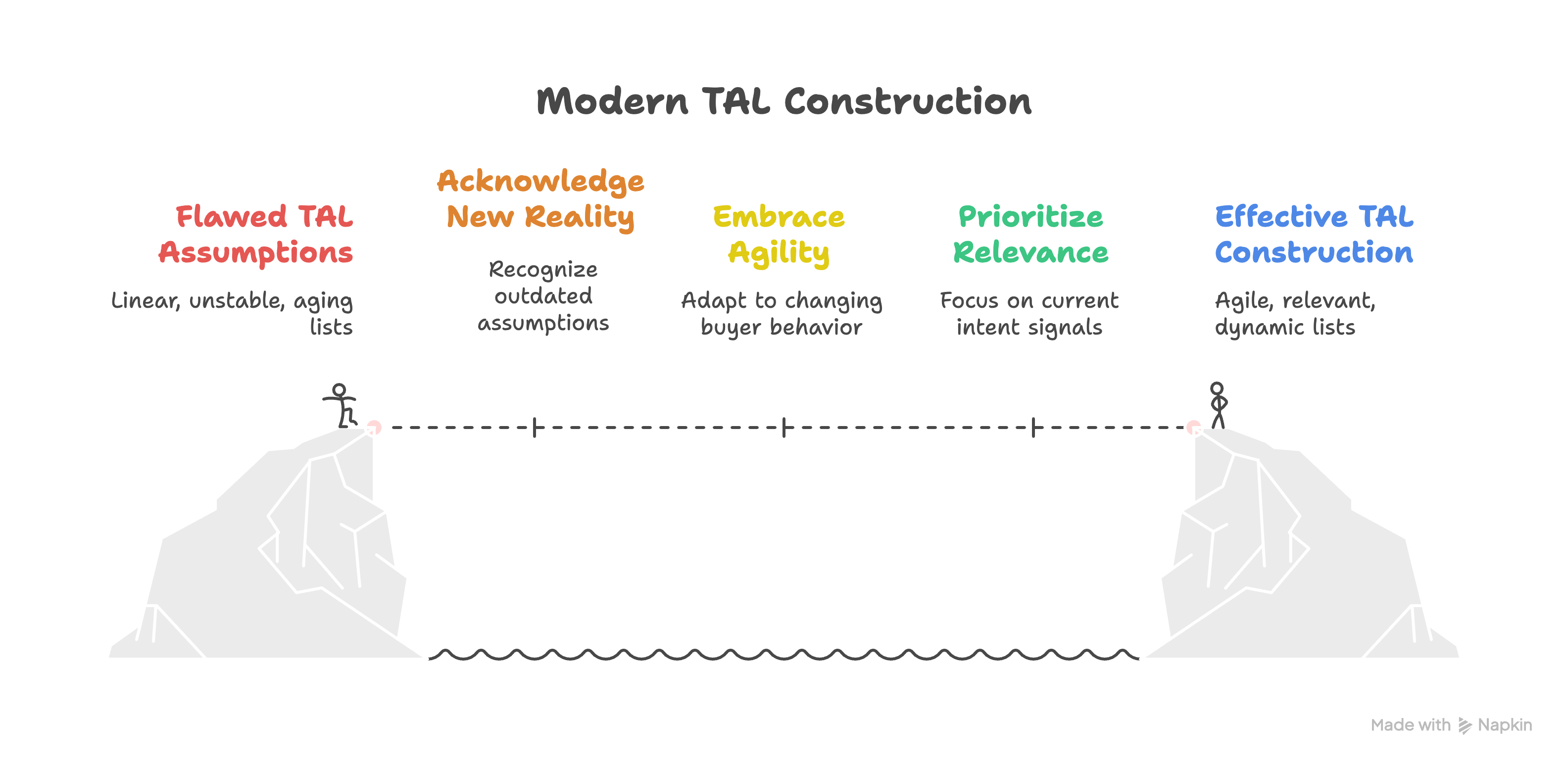 Modern TAL Construction

Flawed TAL Assumptions

Linear, unstable, aging lists

Acknowledge New Reality

Recognize outdated assumptions

Embrace Agility

Adapt to changing buyer behavior

Prioritize Relevance

Focus on current intent signals

Effective TAL Construction

Agile, relevant, dynamic lists

Made with Napkin